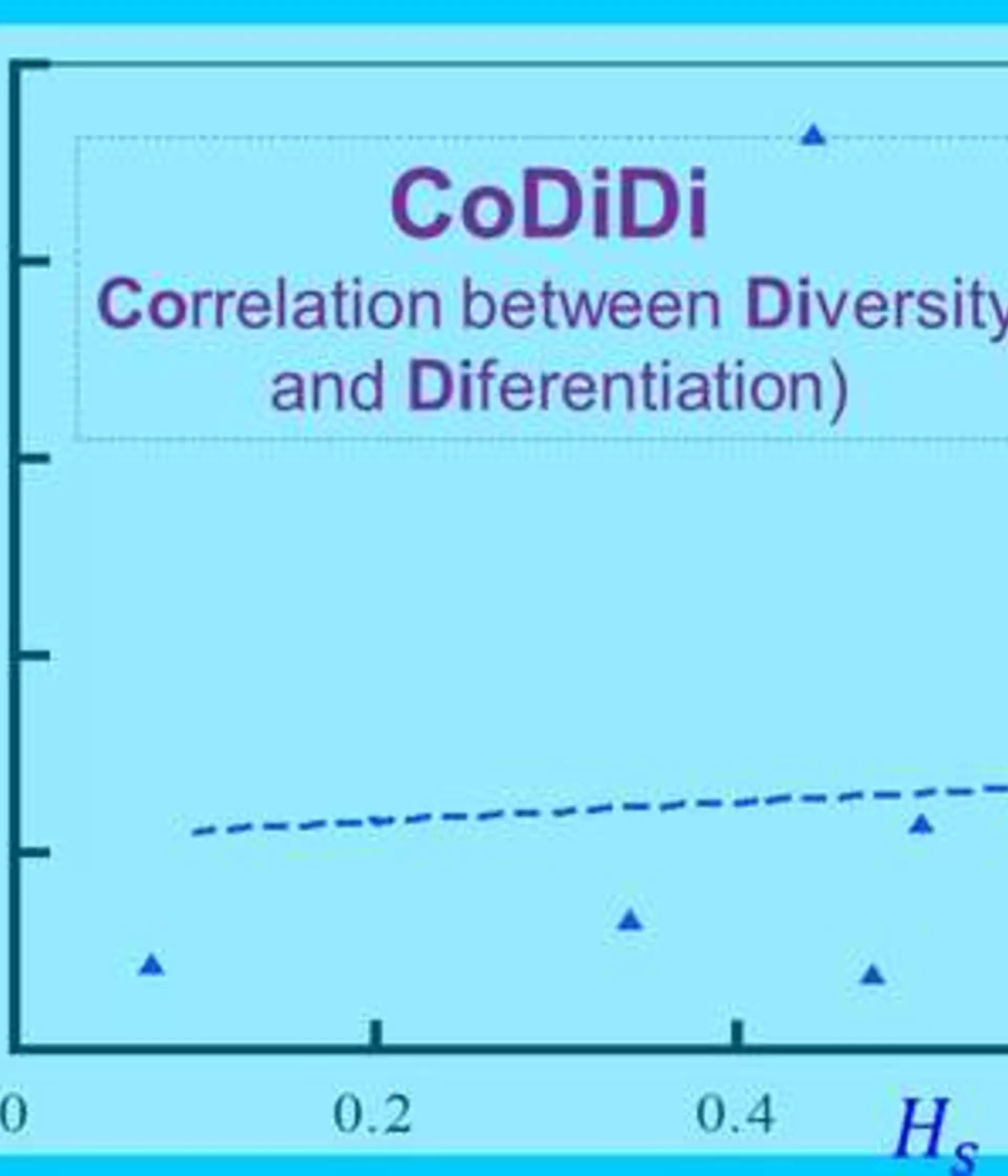 CoDiDi

Correlation between Diversity and Diferentiation)

0

0.2

0.4

$H_s$